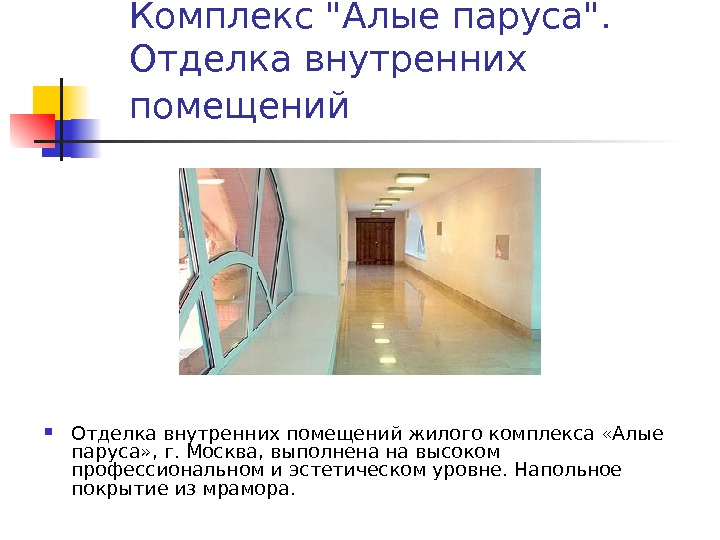 Комплекс "Алые паруса". Отделка внутренних помещений

Отделка внутренних помещений жилого комплекса «Алые паруса», г. Москва, выполнена на высоком профессиональном и эстетическом уровне. Напольное покрытие из мрамора.